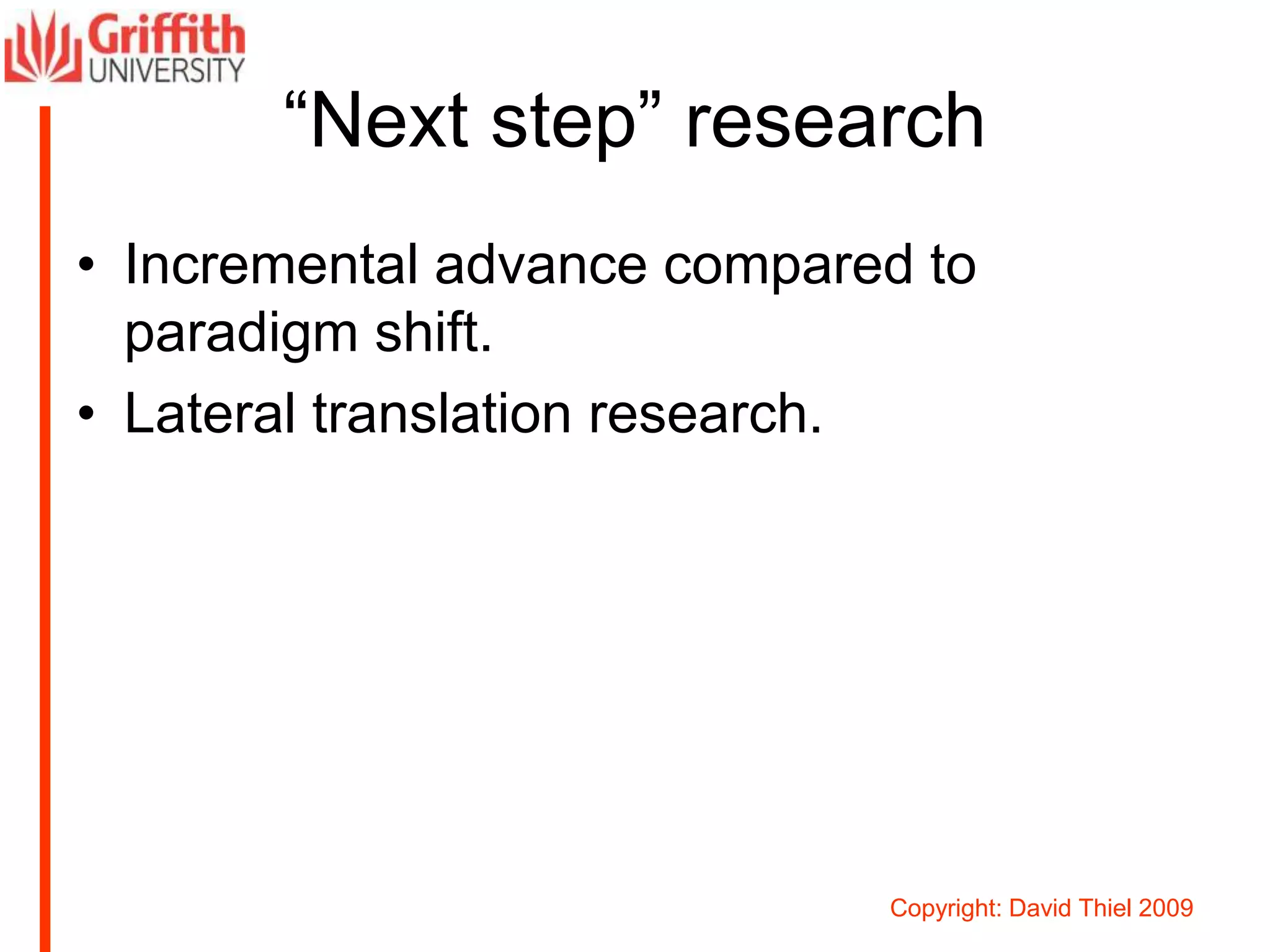 Griffith UNIVERSITY

“Next step” research

• Incremental advance compared to paradigm shift.

• Lateral translation research.

Copyright: David Thiel 2009